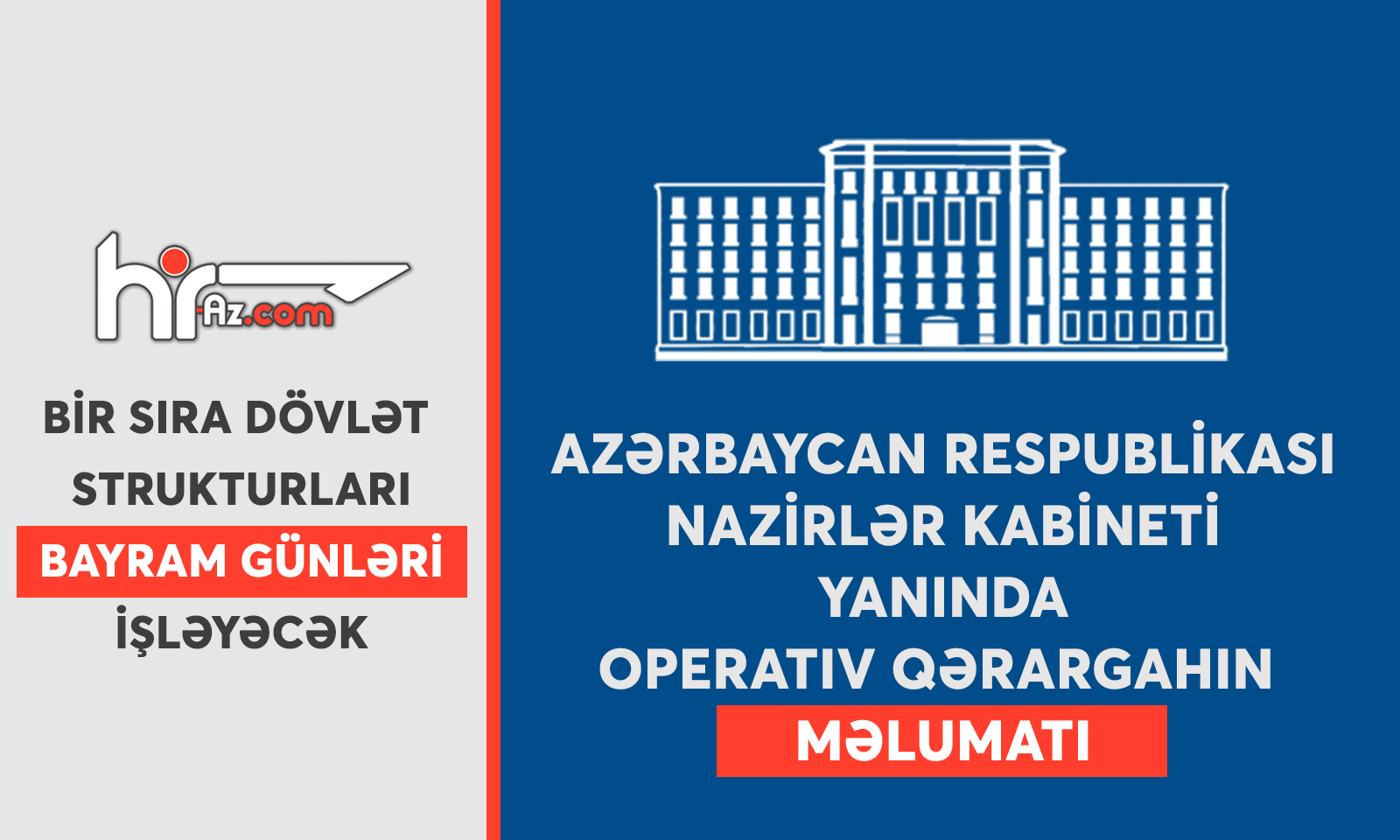 hr-Az.com

BİR SIRA DÖVLƏT STRUKTURLARI BAYRAM GÜNLƏRİ İŞLƏYƏCƏK

AZƏRBAYCAN RESPUBLİKASI NAZİRLƏR KABİNETİ YANINDA OPERATIV QƏRARGAHIN MƏLUMATI